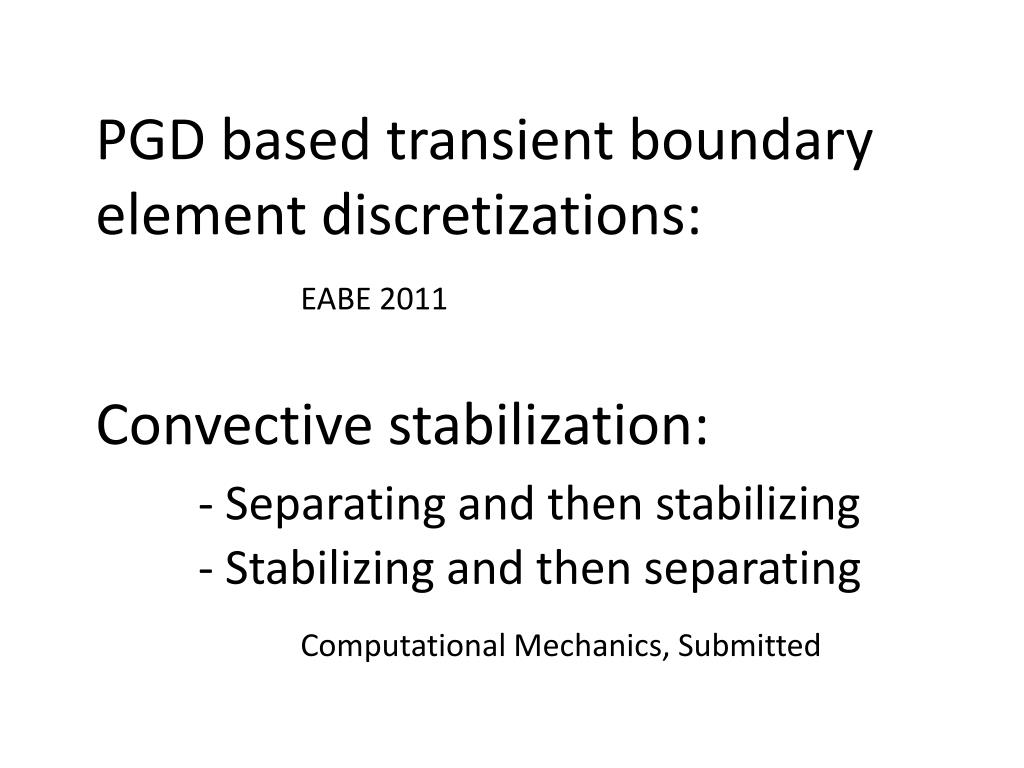 PGD based transient boundary element discretizations:

EABE 2011

Convective stabilization:

- Separating and then stabilizing
- Stabilizing and then separating

Computational Mechanics, Submitted